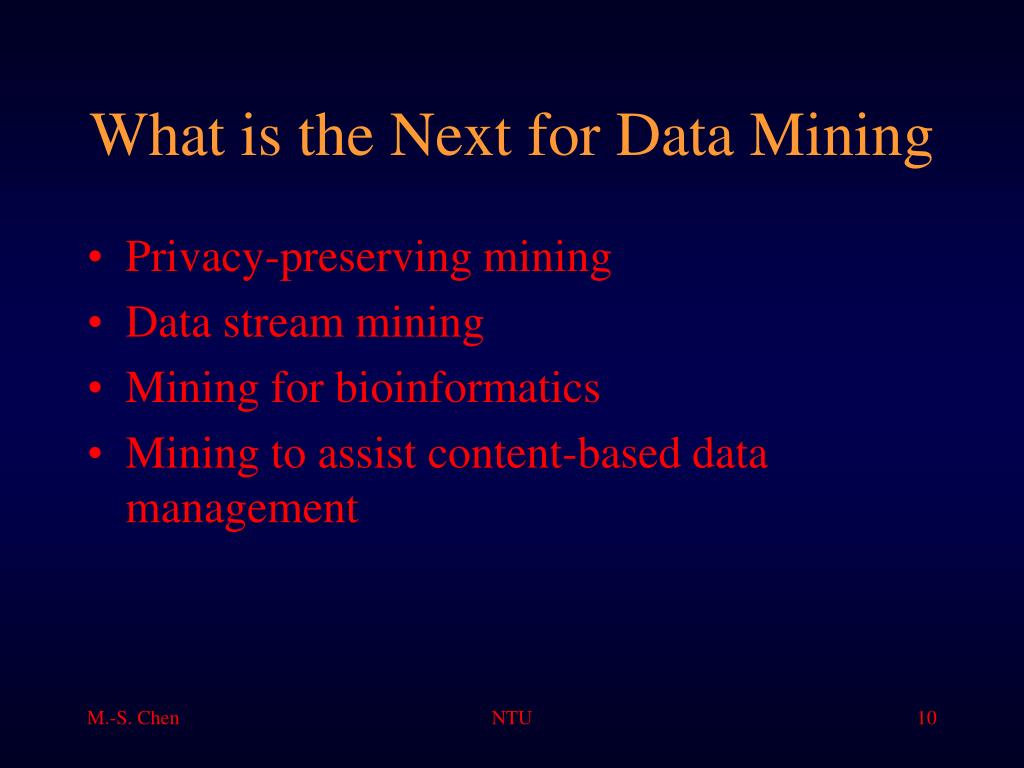 What is the Next for Data Mining

• Privacy-preserving mining
• Data stream mining
• Mining for bioinformatics
• Mining to assist content-based data management

M.-S. Chen NTU 10